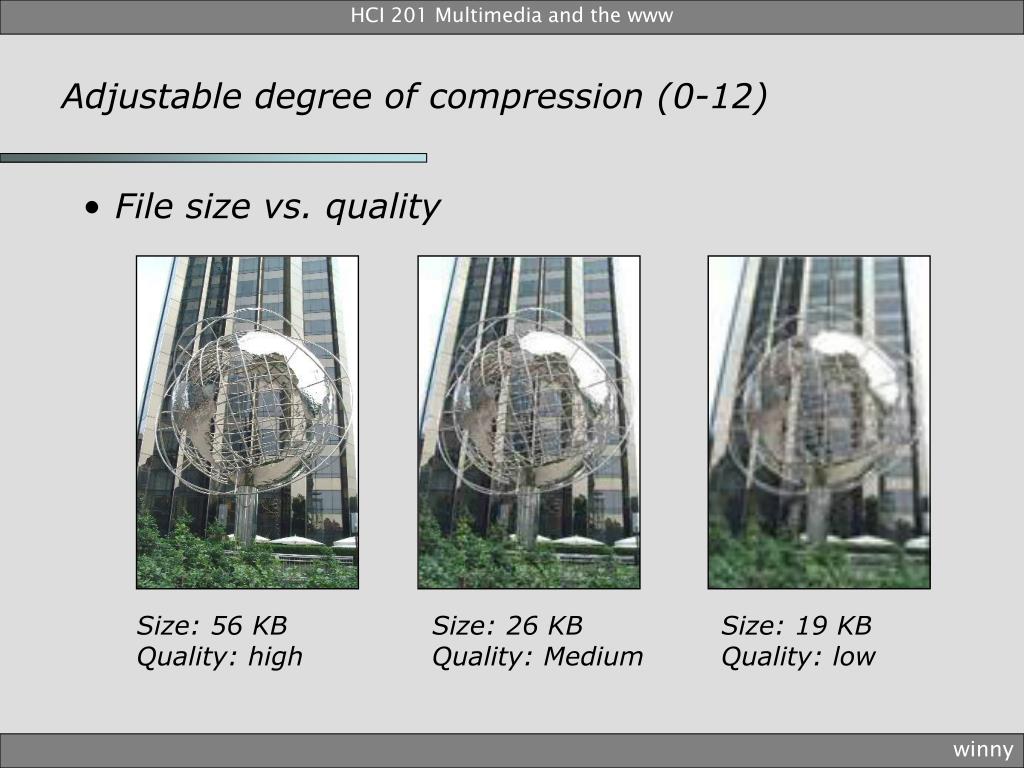 HCI 201 Multimedia and the www

Adjustable degree of compression (0-12)

• File size vs. quality

Size: 56 KB
Quality: high

Size: 26 KB
Quality: Medium

Size: 19 KB
Quality: low

winny